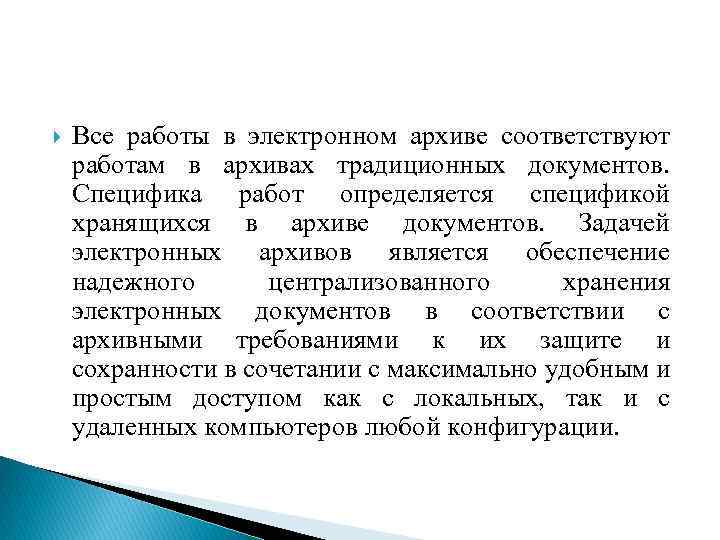 Все работы в электронном архиве соответствуют работам в архивах традиционных документов. Специфика работ определяется спецификой хранящихся в архиве документов. Задачей электронных архивов является обеспечение надежного централизованного хранения электронных документов в соответствии с архивными требованиями к их защите и сохранности в сочетании с максимально удобным и простым доступом как с локальных, так и с удаленных компьютеров любой конфигурации.